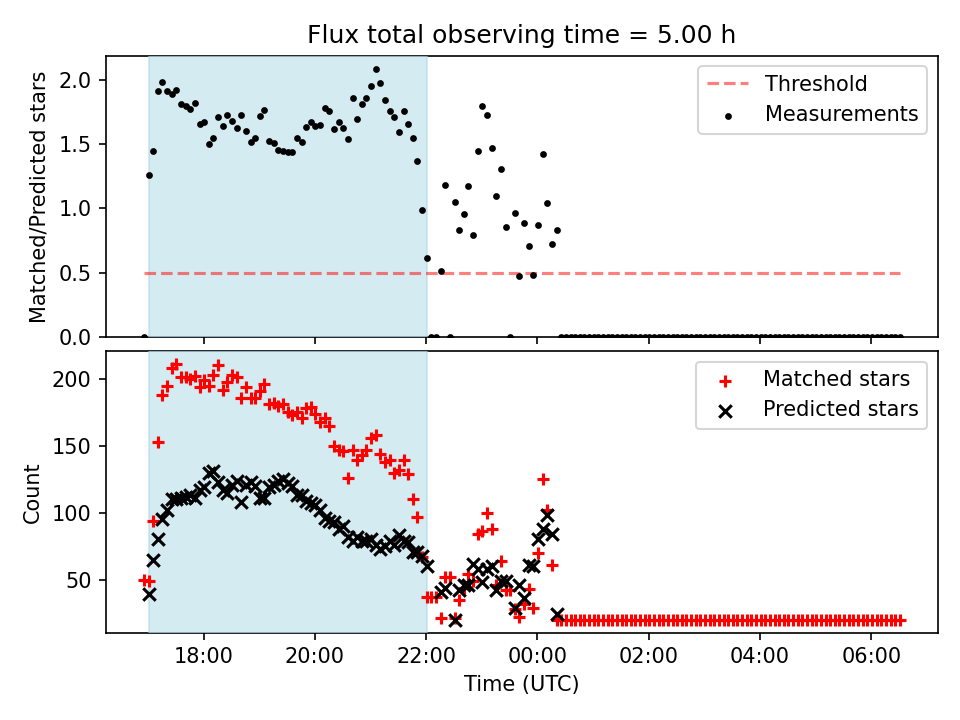 Flux total observing time = 5.00 h

Matched/Predicted stars

2.0
1.5
1.0
0.5
0.0

Threshold
Measurements

Count

200
150
100
50

Matched stars
Predicted stars

18:00
20:00
22:00
00:00
02:00
04:00
06:00

Time (UTC)